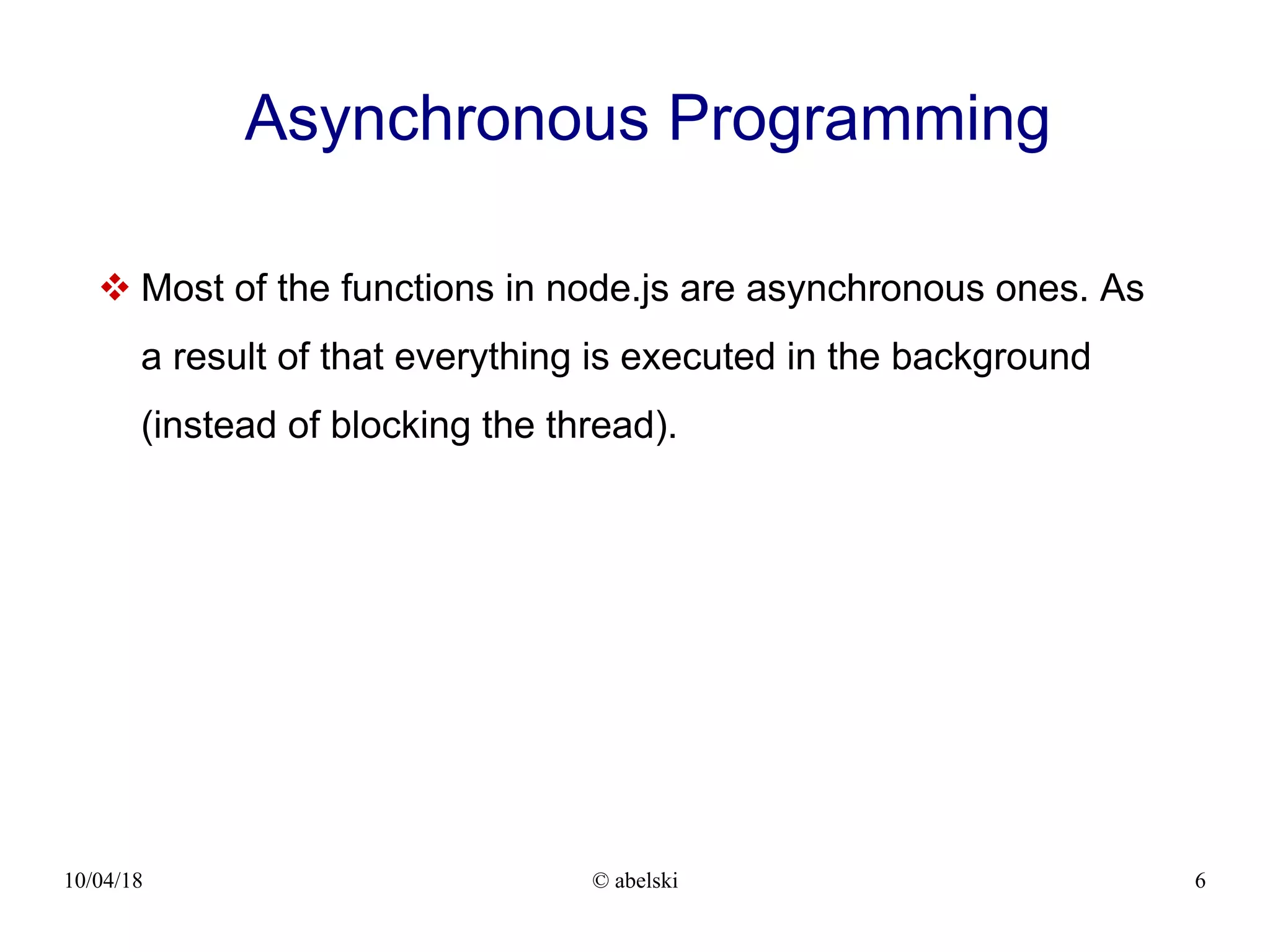 Asynchronous Programming

❖ Most of the functions in node.js are asynchronous ones. As a result of that everything is executed in the background (instead of blocking the thread).

10/04/18

© abelski

6